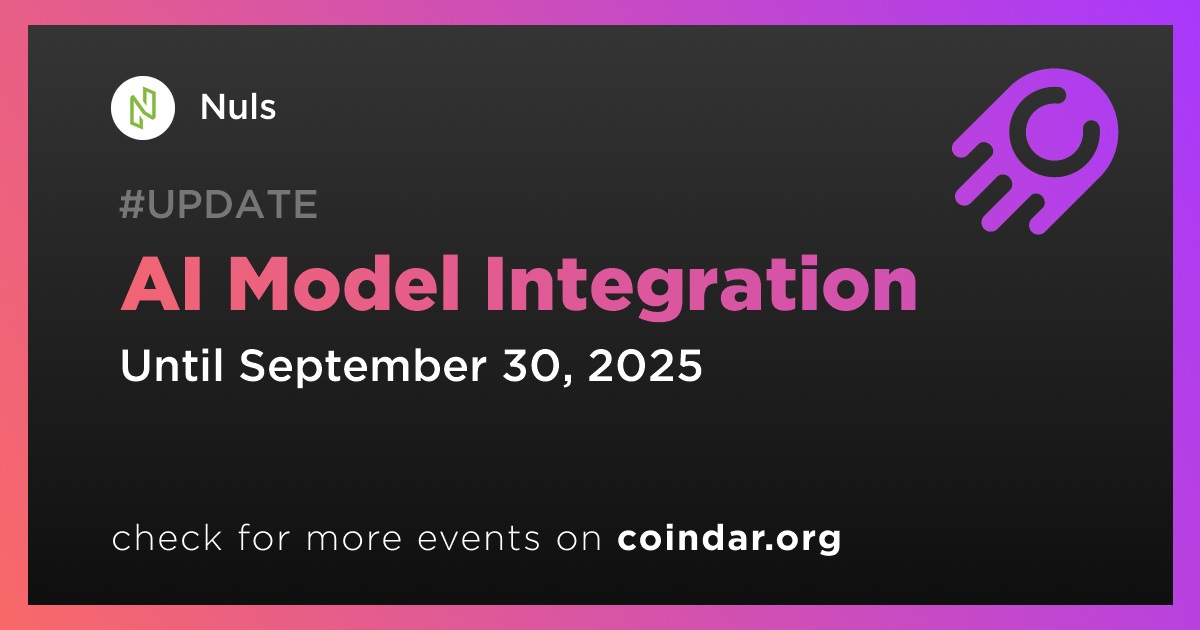 Nuls

#UPDATE

AI Model Integration

Until September 30, 2025

check for more events on coindar.org